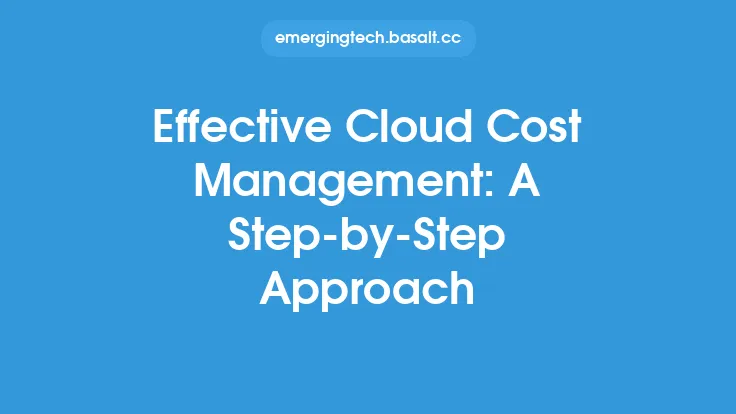 emergingtech.basalt.cc

Effective Cloud Cost Management: A Step-by-Step Approach